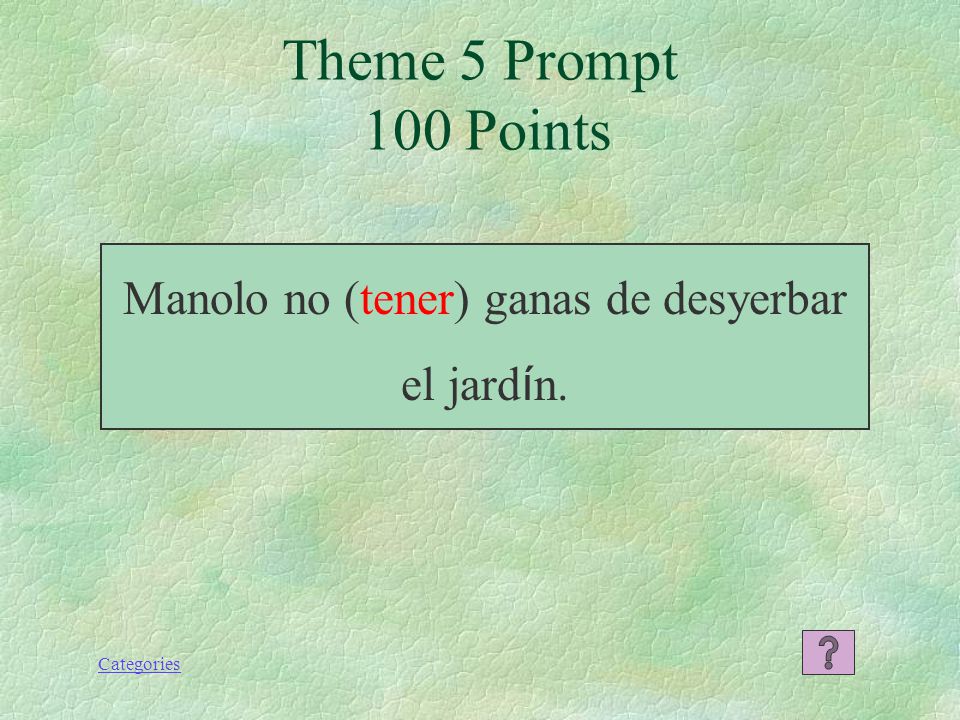 Theme 5 Prompt
100 Points

Manolo no (tener) ganas de desyerbar el jardín.

Categories

?